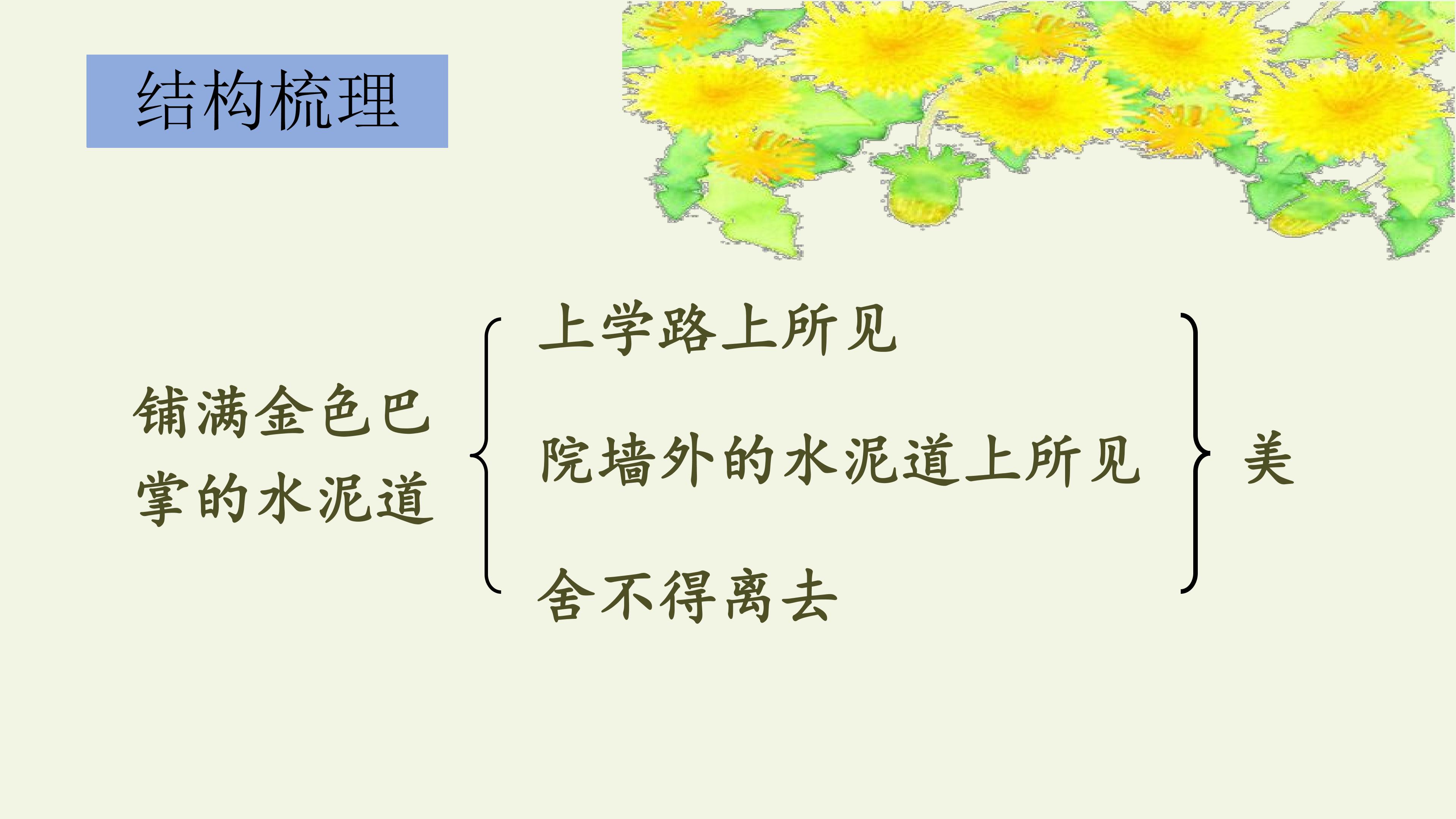 结构梳理

铺满金色巴掌的水泥道

上学路上所见

院墙外的水泥道上所见

舍不得离去

美